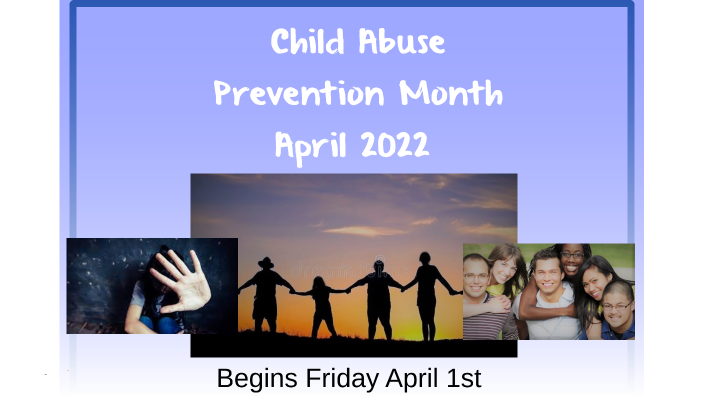 Child Abuse
Prevention Month
April 2022

Begins Friday April 1st